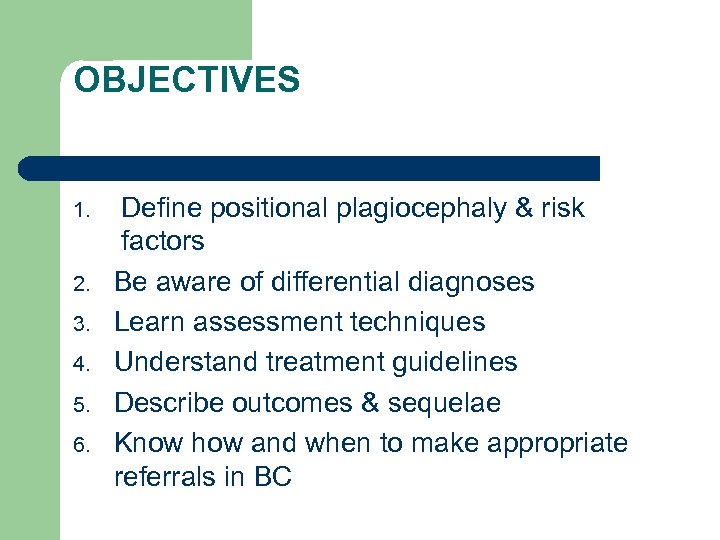 OBJECTIVES

1. Define positional plagiocephaly & risk factors
2. Be aware of differential diagnoses
3. Learn assessment techniques
4. Understand treatment guidelines
5. Describe outcomes & sequelae
6. Know how and when to make appropriate referrals in BC